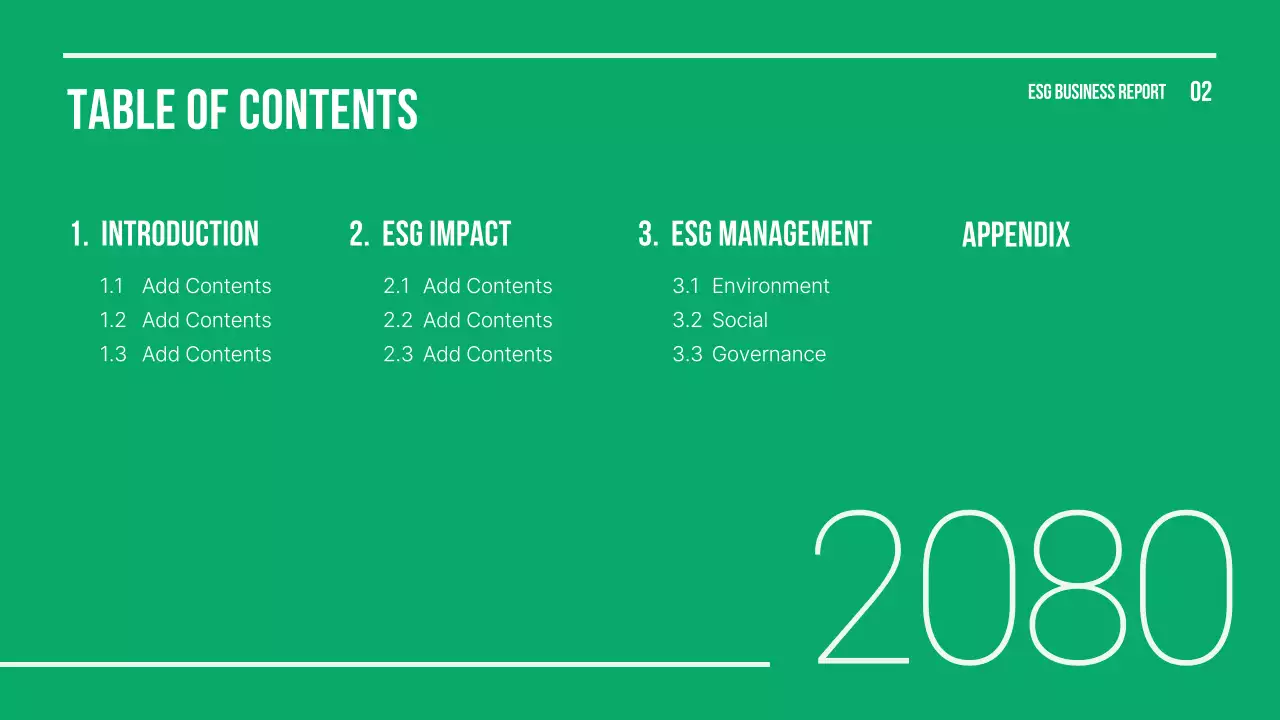 TABLE OF CONTENTS

ESG BUSINESS REPORT 02

1. INTRODUCTION
1.1 Add Contents
1.2 Add Contents
1.3 Add Contents

2. ESG IMPACT
2.1 Add Contents
2.2 Add Contents
2.3 Add Contents

3. ESG MANAGEMENT
3.1 Environment
3.2 Social
3.3 Governance

APPENDIX

2080